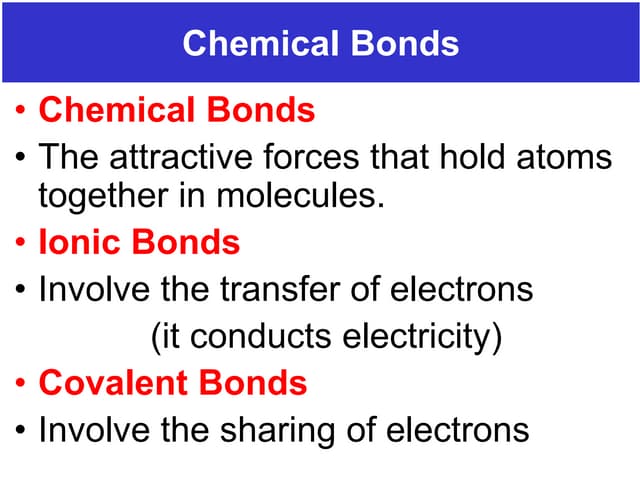 Chemical Bonds

• Chemical Bonds
• The attractive forces that hold atoms together in molecules.
• Ionic Bonds
• Involve the transfer of electrons
(it conducts electricity)
• Covalent Bonds
• Involve the sharing of electrons